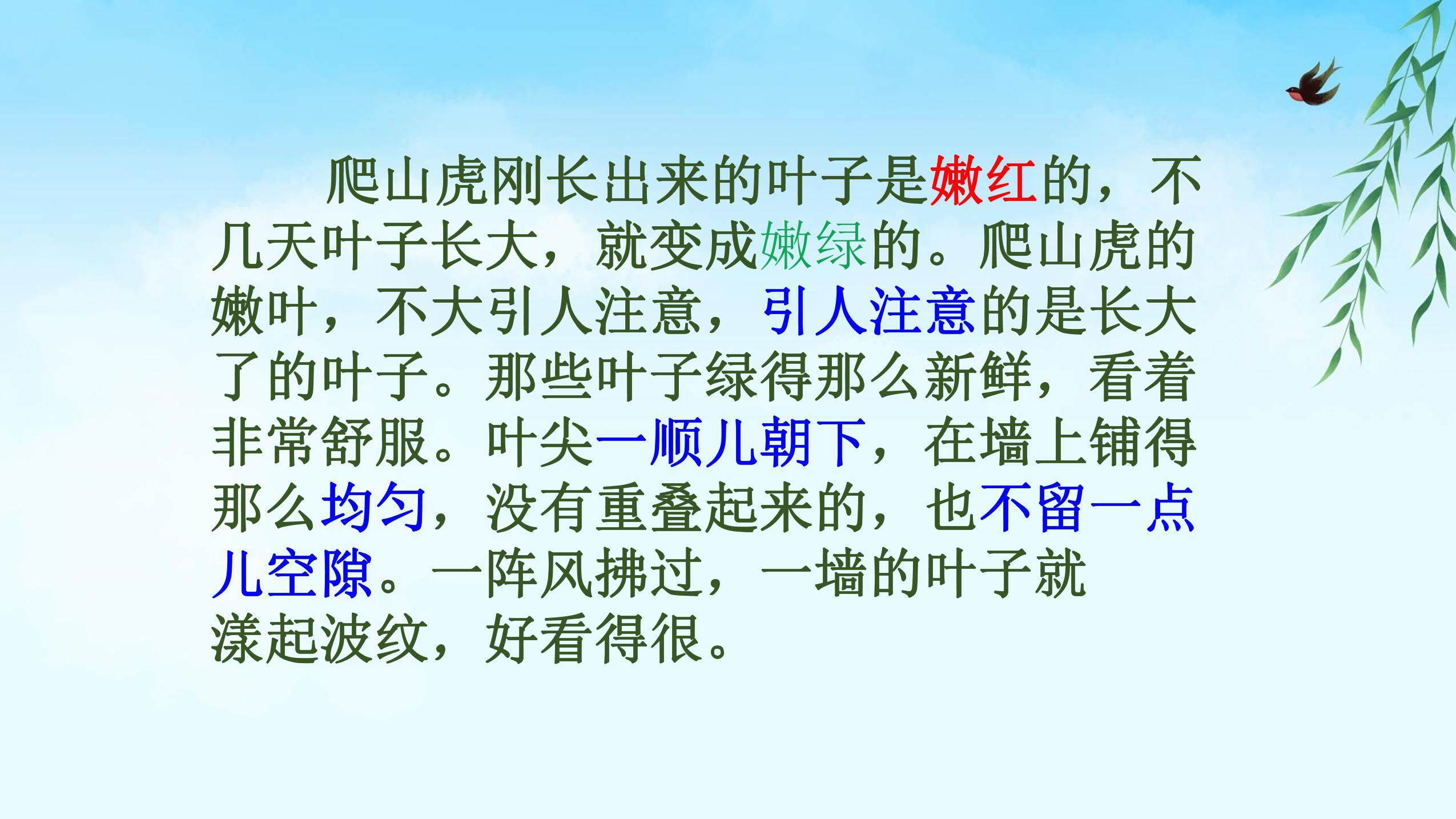 爬山虎刚长出来的叶子是嫩红的，不几天叶子长大，就变成嫩绿的。爬山虎的嫩叶，不大引人注意，引人注意的是长大了的叶子。那些叶子绿得那么新鲜，看着非常舒服。叶尖一顺儿朝下，在墙上铺得那么均匀，没有重叠起来的，也不留一点儿空隙。一阵风拂过，一墙的叶子就漾起波纹，好看得很。